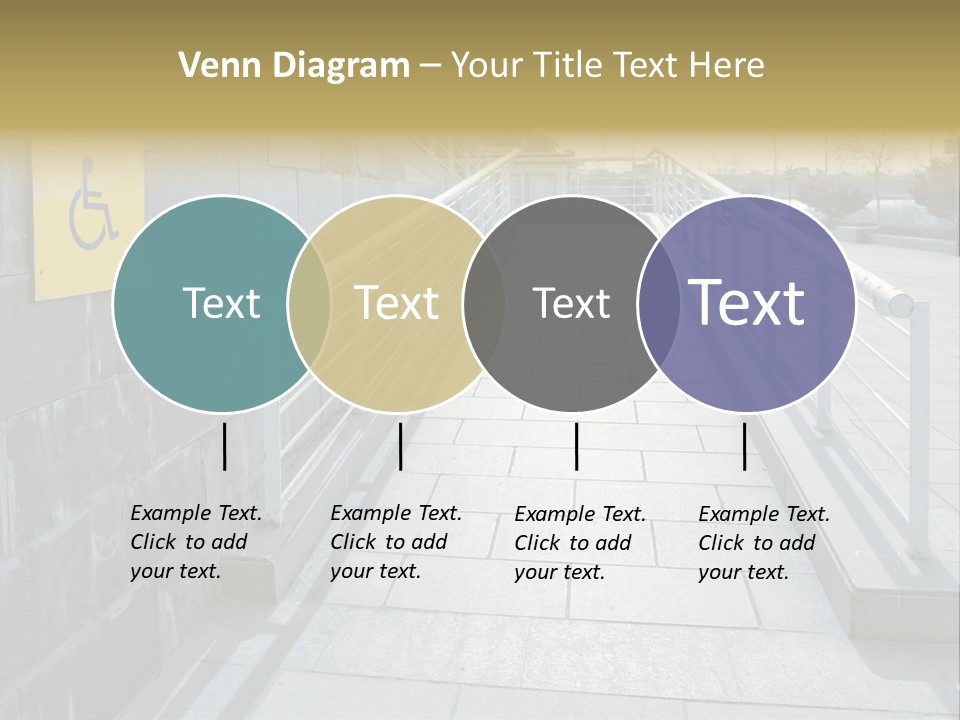 Venn Diagram – Your Title Text Here

Text

Text

Text

Text

Example Text. Click to add your text.

Example Text. Click to add your text.

Example Text. Click to add your text.

Example Text. Click to add your text.